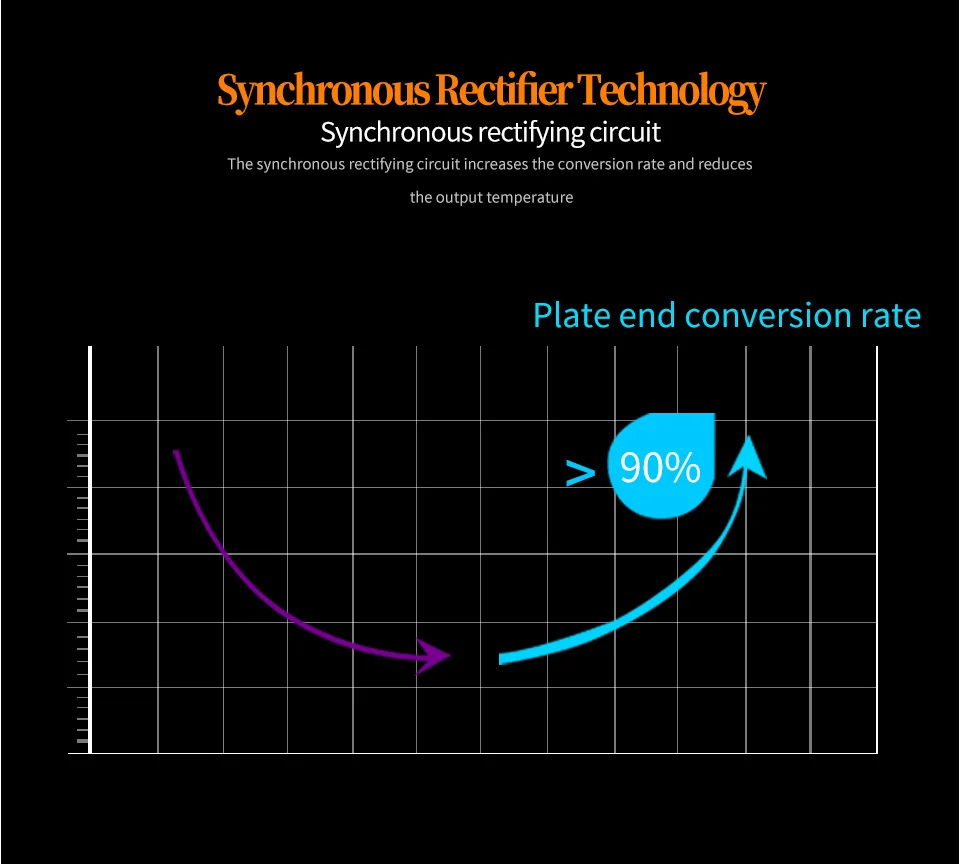 Synchronous Rectifier Technology
Synchronous rectifying circuit
The synchronous rectifying circuit increases the conversion rate and reduces the output temperature

Plate end conversion rate

> 90%